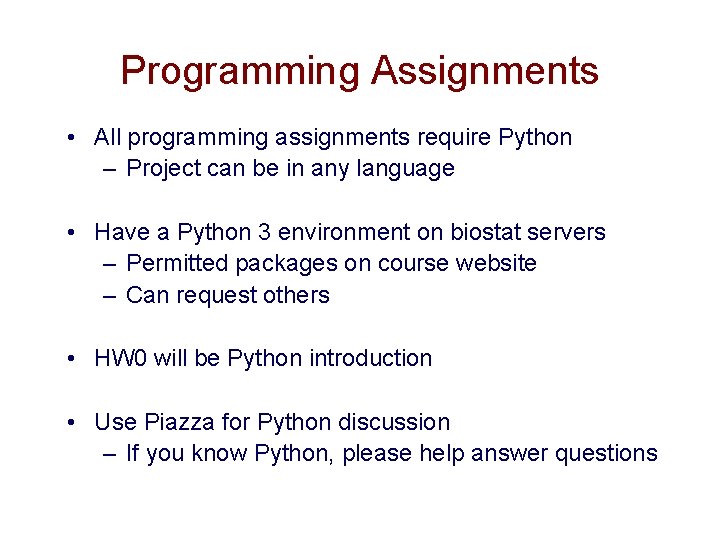 Programming Assignments

• All programming assignments require Python
– Project can be in any language

• Have a Python 3 environment on biostat servers
– Permitted packages on course website
– Can request others

• HW0 will be Python introduction

• Use Piazza for Python discussion
– If you know Python, please help answer questions